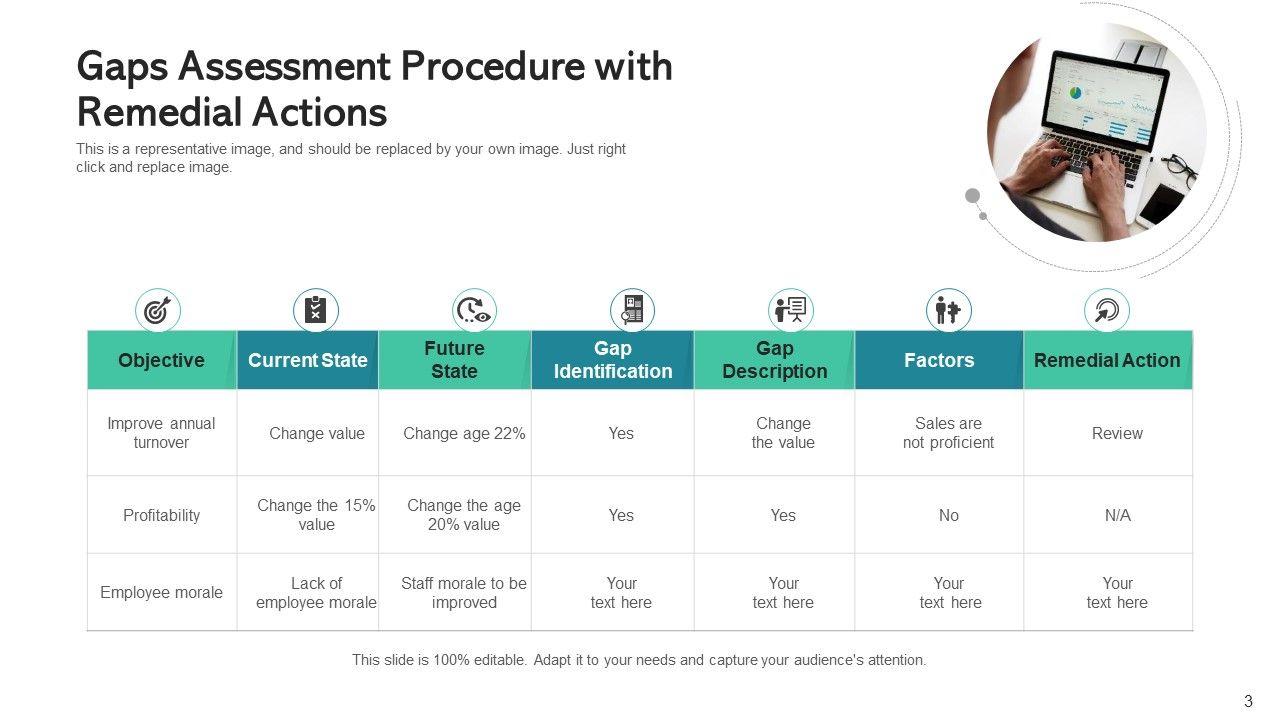 Gaps Assessment Procedure with Remedial Actions

This is a representative image, and should be replaced by your own image. Just right click and replace image.

| Objective | Current State | Future State | Gap Identification | Gap Description | Factors | Remedial Action |
|---|---|---|---|---|---|---|
| Improve annual turnover | Change value | Change age 22% | Yes | Change the value | Sales are not proficient | Review |
| Profitability | Change the 15% value | Change the age 20% value | Yes | Yes | No | N/A |
| Employee morale | Lack of employee morale | Staff morale to be improved | Your text here | Your text here | Your text here | Your text here |

This slide is 100% editable. Adapt it to your needs and capture your audience's attention.

3